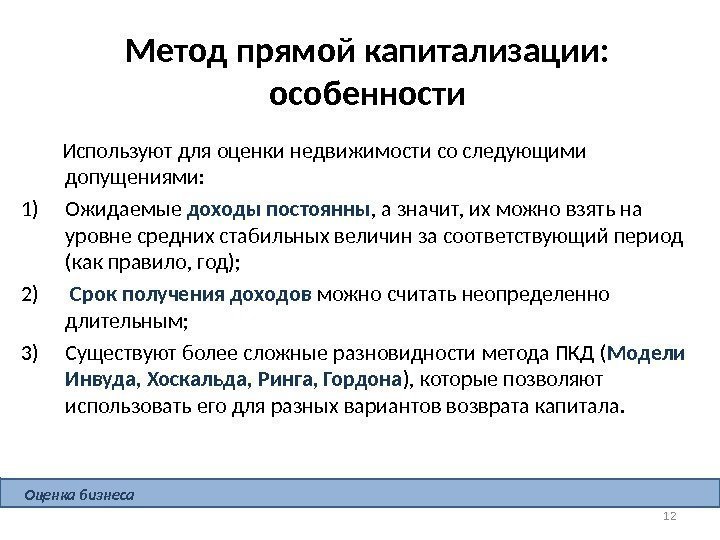 Метод прямой капитализации: особенности

Используют для оценки недвижимости со следующими допущениями:

1) Ожидаемые доходы постоянны, а значит, их можно взять на уровне средних стабильных величин за соответствующий период (как правило, год);

2) Срок получения доходов можно считать неопределенно длительным;

3) Существуют более сложные разновидности метода ПКД (Модели Инвуда, Хоскальда, Ринга, Гордона), которые позволяют использовать его для разных вариантов возврата капитала.

Оценка бизнеса

12